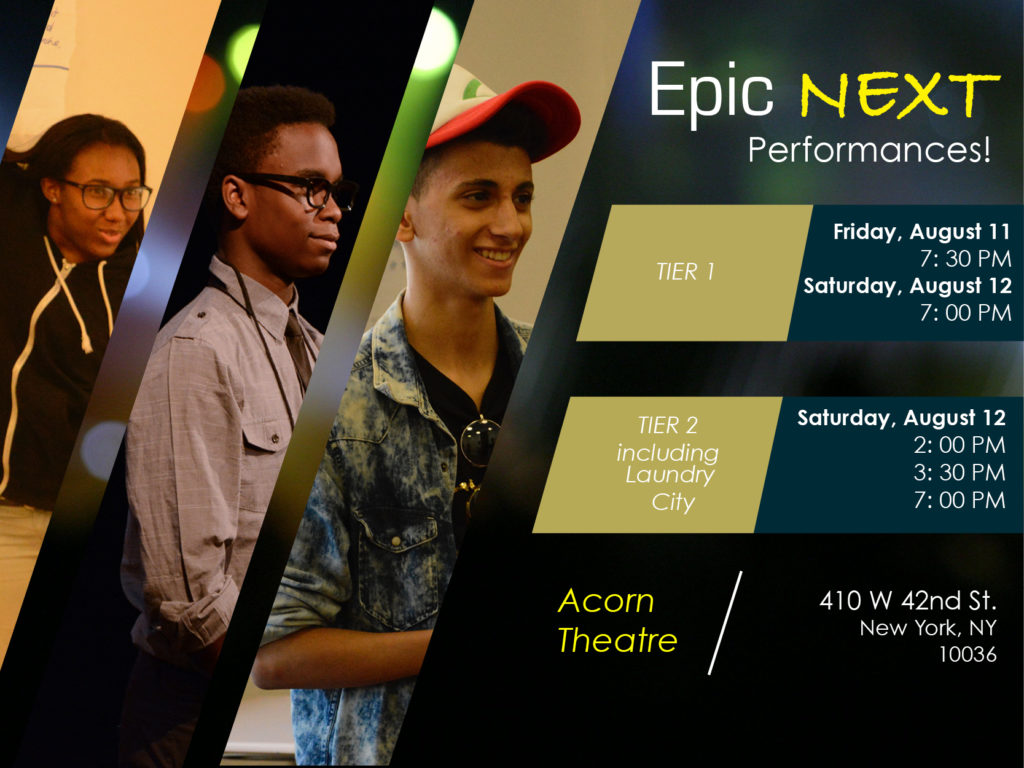 Epic NEXT
Performances!

TIER 1

Friday, August 11
7: 30 PM
Saturday, August 12
7: 00 PM

TIER 2
including
Laundry
City

Saturday, August 12
2: 00 PM
3: 30 PM
7: 00 PM

Acorn
Theatre

410 W 42nd St.
New York, NY
10036